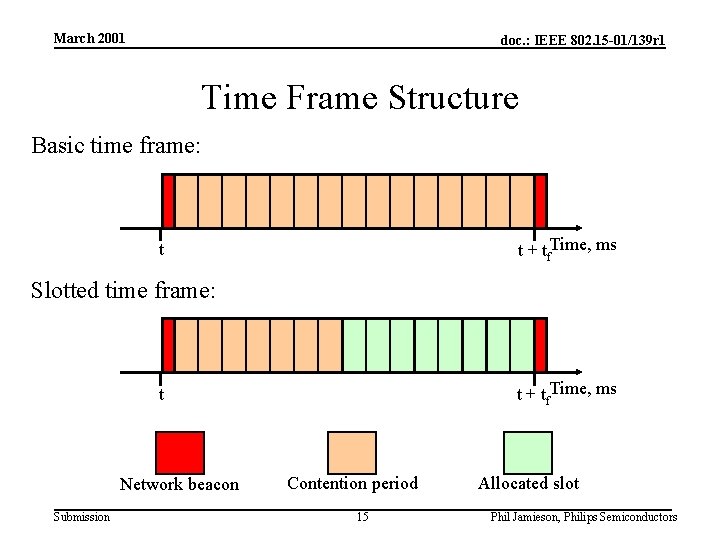 March 2001

doc.: IEEE 802.15-01/139r1

Time Frame Structure

Basic time frame:

t

$t + t_f$ Time, ms

Slotted time frame:

t

$t + t_f$ Time, ms

Network beacon

Contention period

Allocated slot

Submission

15

Phil Jamieson, Philips Semiconductors